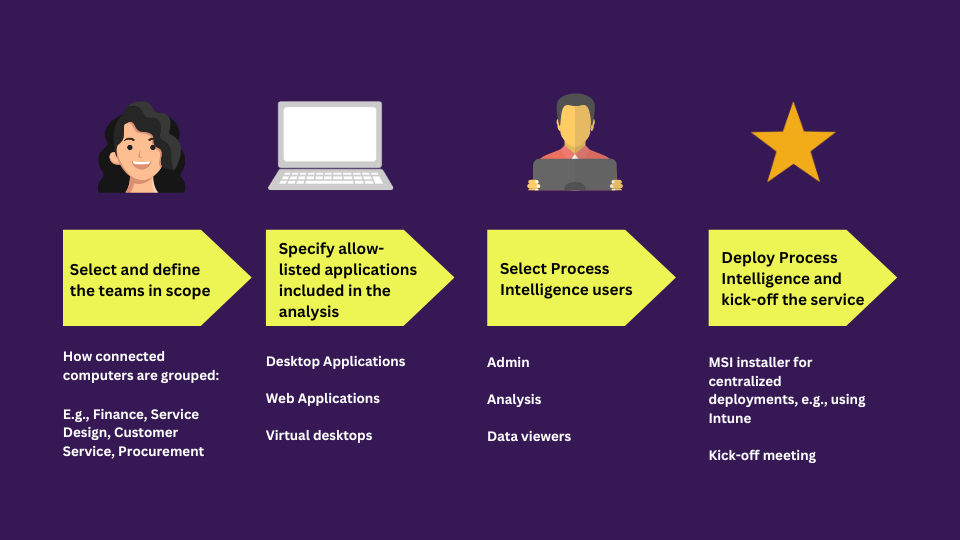 Select and define the teams in scope

How connected computers are grouped:

E.g., Finance, Service Design, Customer Service, Procurement

Specify allow-listed applications included in the analysis

Desktop Applications

Web Applications

Virtual desktops

Select Process Intelligence users

Admin

Analysis

Data viewers

Deploy Process Intelligence and kick-off the service

MSI installer for centralized deployments, e.g., using Intune

Kick-off meeting